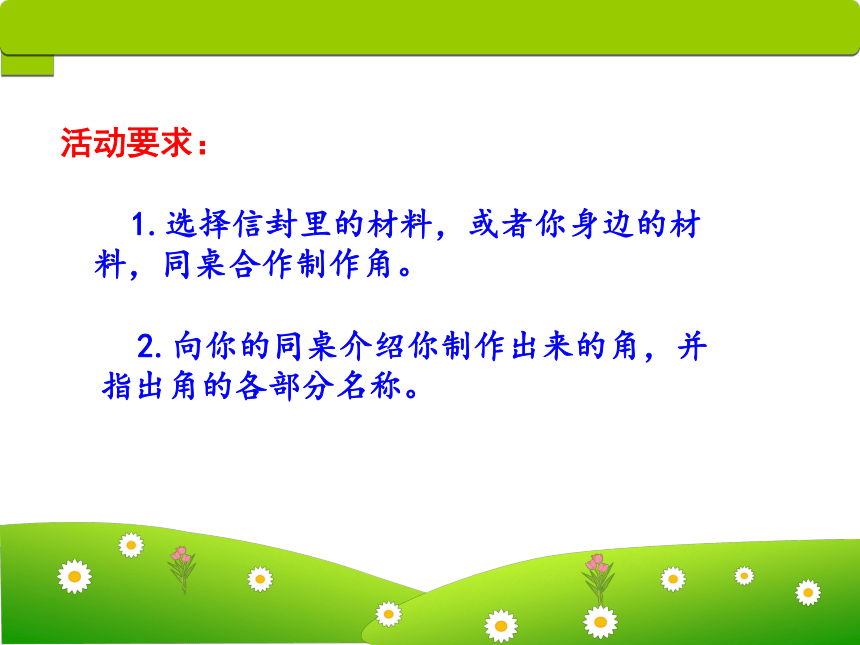 活动要求：

1. 选择信封里的材料，或者你身边的材料，同桌合作制作角。

2. 向你的同桌介绍你制作出来的角，并指出角的各部分名称。